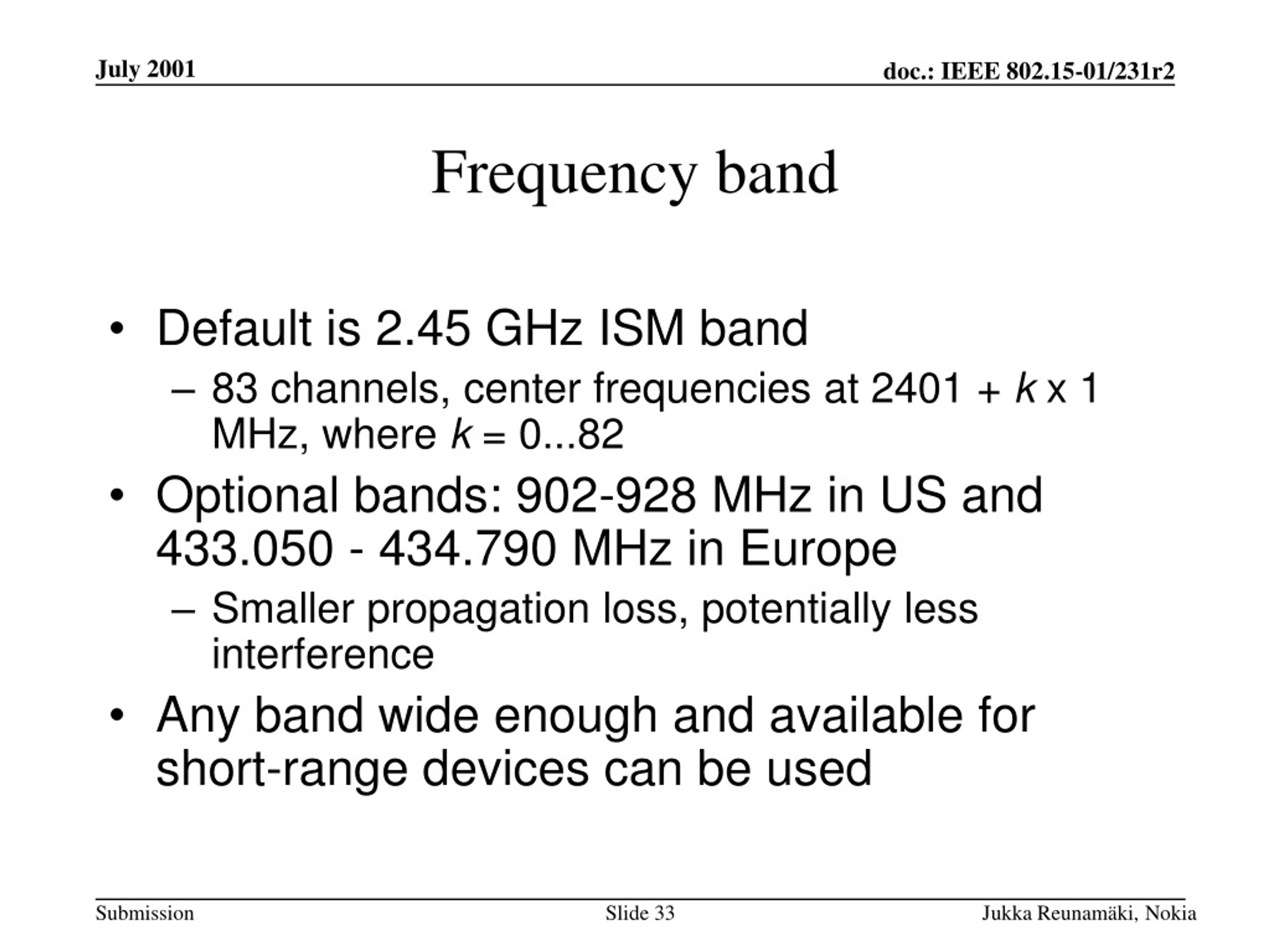 July 2001

doc.: IEEE 802.15-01/231r2

Frequency band

• Default is 2.45 GHz ISM band
– 83 channels, center frequencies at 2401 + $k$ x 1 MHz, where $k$ = 0...82
• Optional bands: 902-928 MHz in US and 433.050 - 434.790 MHz in Europe
– Smaller propagation loss, potentially less interference
• Any band wide enough and available for short-range devices can be used

Submission

Slide 33

Jukka Reunamäki, Nokia